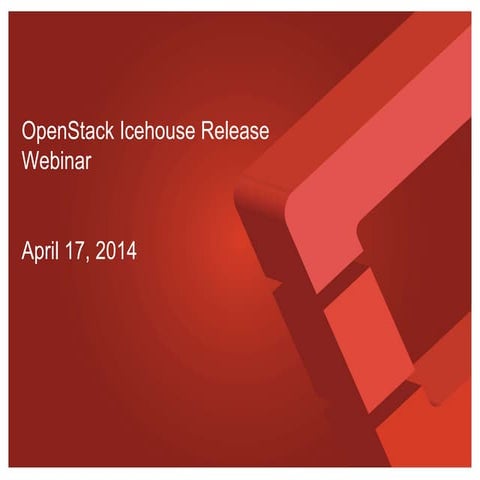 OpenStack Icehouse Release Webinar

April 17, 2014